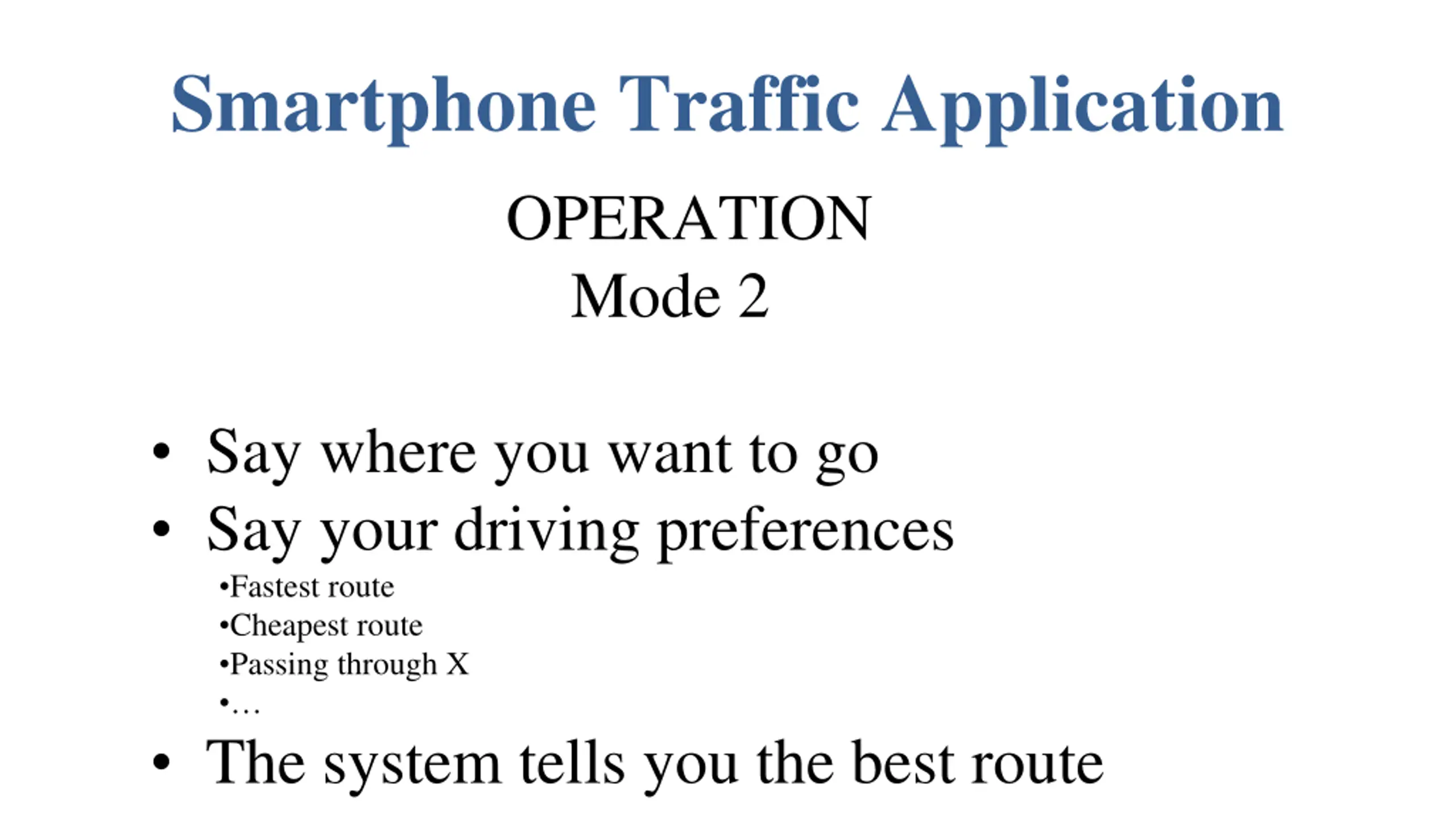 Smartphone Traffic Application

OPERATION
Mode 2

• Say where you want to go
• Say your driving preferences
•Fastest route
•Cheapest route
•Passing through X
•…
• The system tells you the best route